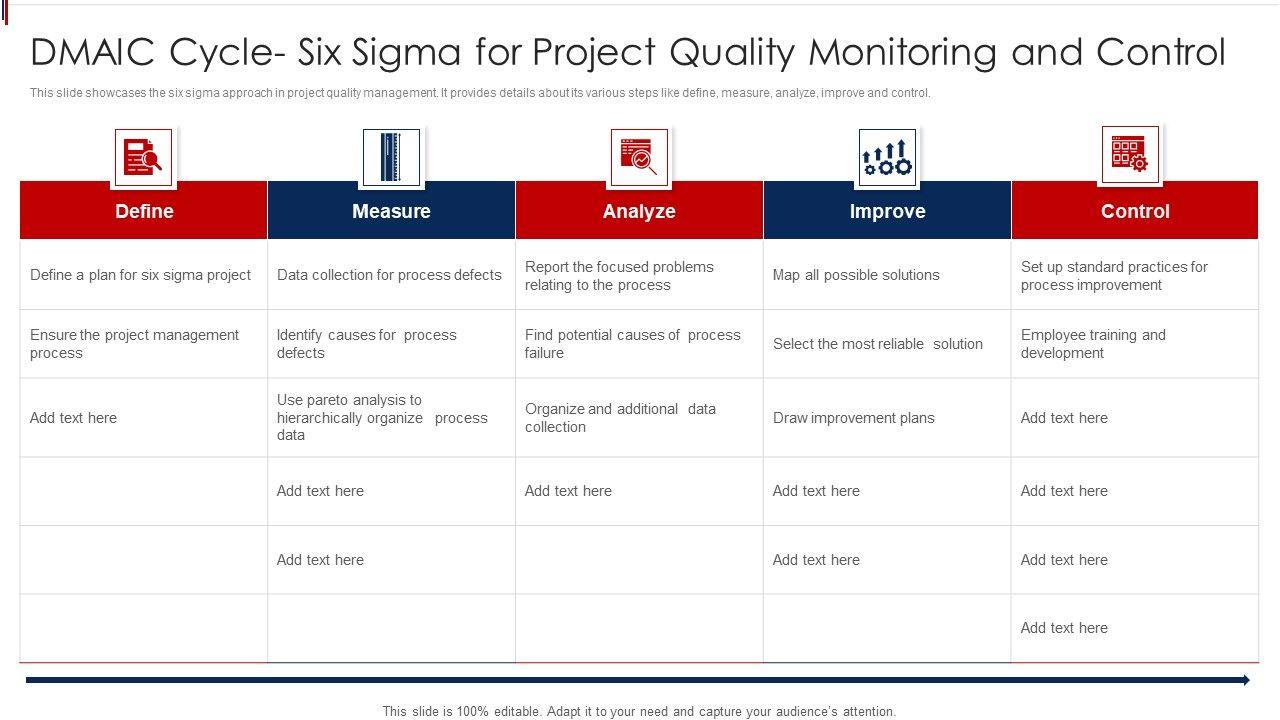 DMAIC Cycle- Six Sigma for Project Quality Monitoring and Control

This slide showcases the six sigma approach in project quality management. It provides details about its various steps like define, measure, analyze, improve and control.

| Define | Measure | Analyze | Improve | Control |
|---|---|---|---|---|
| Define a plan for six sigma project | Data collection for process defects | Report the focused problems relating to the process | Map all possible solutions | Set up standard practices for process improvement |
| Ensure the project management process | Identify causes for process defects | Find potential causes of process failure | Select the most reliable solution | Employee training and development |
| Add text here | Use pareto analysis to hierarchically organize process data | Organize and additional data collection | Draw improvement plans | Add text here |
| | Add text here | Add text here | Add text here | Add text here |
| | Add text here | | Add text here | Add text here |
| | | | | Add text here |

This slide is 100% editable. Adapt it to your need and capture your audience's attention.